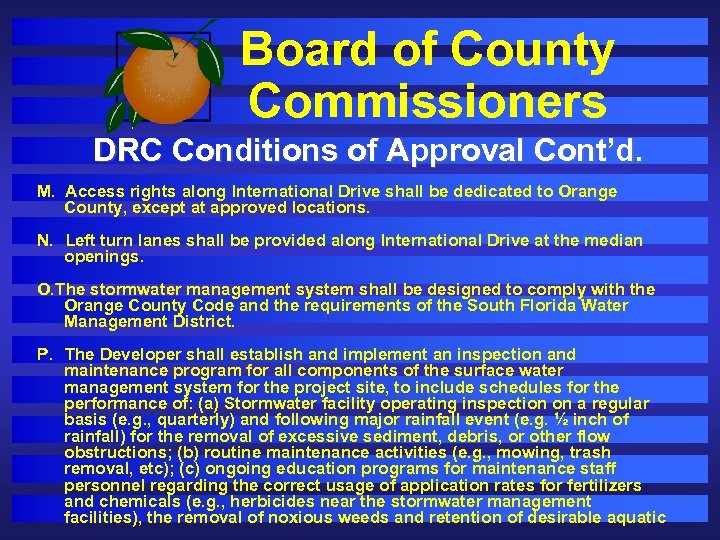 Board of County Commissioners

DRC Conditions of Approval Cont'd.

M. Access rights along International Drive shall be dedicated to Orange County, except at approved locations.

N. Left turn lanes shall be provided along International Drive at the median openings.

O.The stormwater management system shall be designed to comply with the Orange County Code and the requirements of the South Florida Water Management District.

P. The Developer shall establish and implement an inspection and maintenance program for all components of the surface water management system for the project site, to include schedules for the performance of: (a) Stormwater facility operating inspection on a regular basis (e.g., quarterly) and following major rainfall event (e.g. ½ inch of rainfall) for the removal of excessive sediment, debris, or other flow obstructions; (b) routine maintenance activities (e.g., mowing, trash removal, etc); (c) ongoing education programs for maintenance staff personnel regarding the correct usage of application rates for fertilizers and chemicals (e.g., herbicides near the stormwater management facilities), the removal of noxious weeds and retention of desirable aquatic